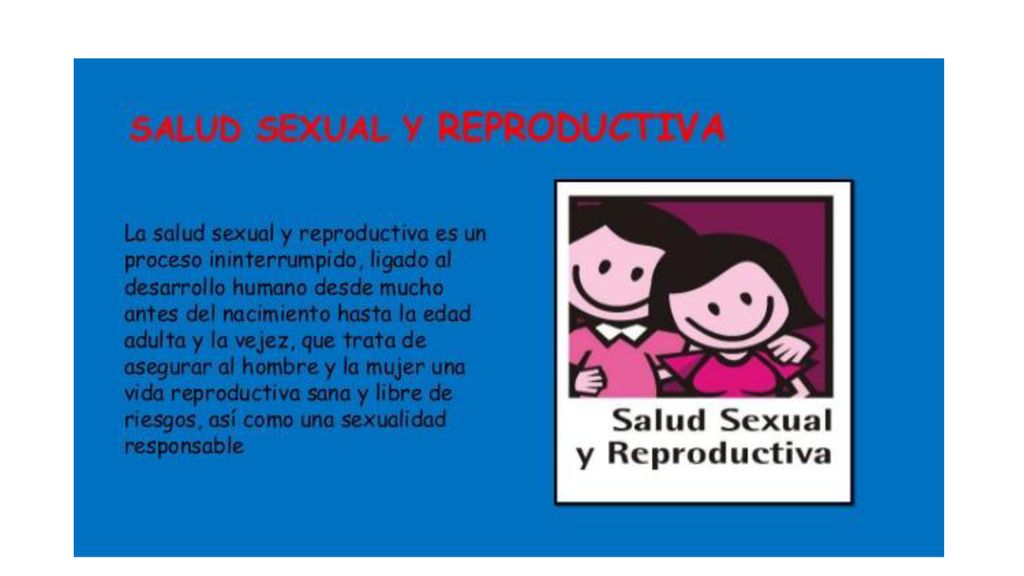 SALUD SEXUAL Y REPRODUCTIVA

La salud sexual y reproductiva es un proceso ininterrumpido, ligado al desarrollo humano desde mucho antes del nacimiento hasta la edad adulta y la vejez, que trata de asegurar al hombre y la mujer una vida reproductiva sana y libre de riesgos, así como una sexualidad responsable

Salud Sexual y Reproductiva